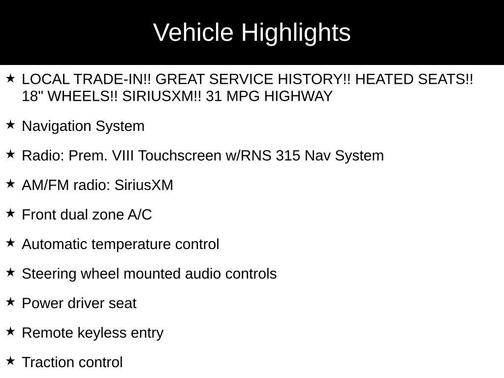 Vehicle Highlights

★ LOCAL TRADE-IN!! GREAT SERVICE HISTORY!! HEATED SEATS!! 18" WHEELS!! SIRIUSXM!! 31 MPG HIGHWAY

★ Navigation System

★ Radio: Prem. VIII Touchscreen w/RNS 315 Nav System

★ AM/FM radio: SiriusXM

★ Front dual zone A/C

★ Automatic temperature control

★ Steering wheel mounted audio controls

★ Power driver seat

★ Remote keyless entry

★ Traction control